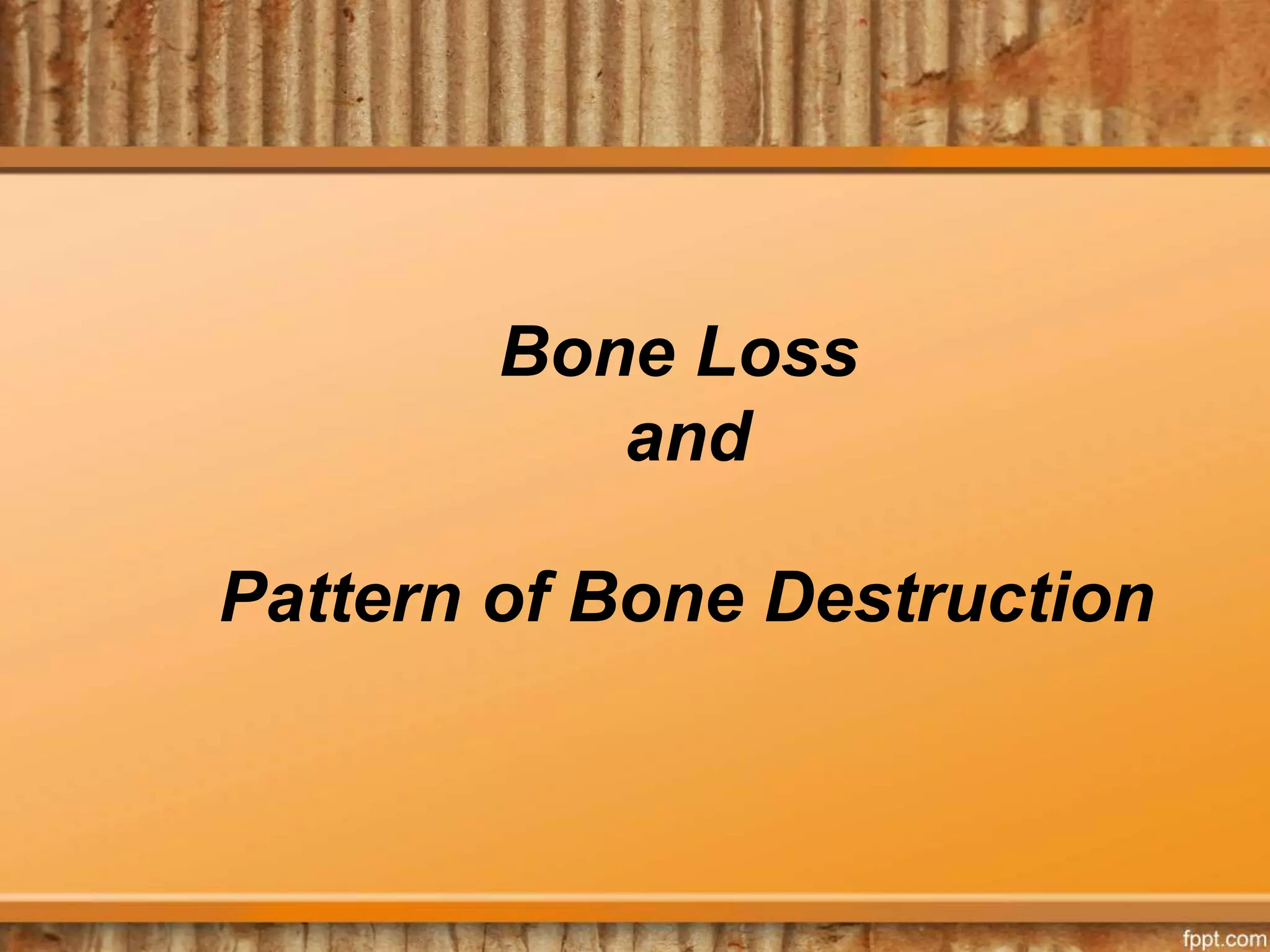 Bone Loss
and

Pattern of Bone Destruction

fppt.com